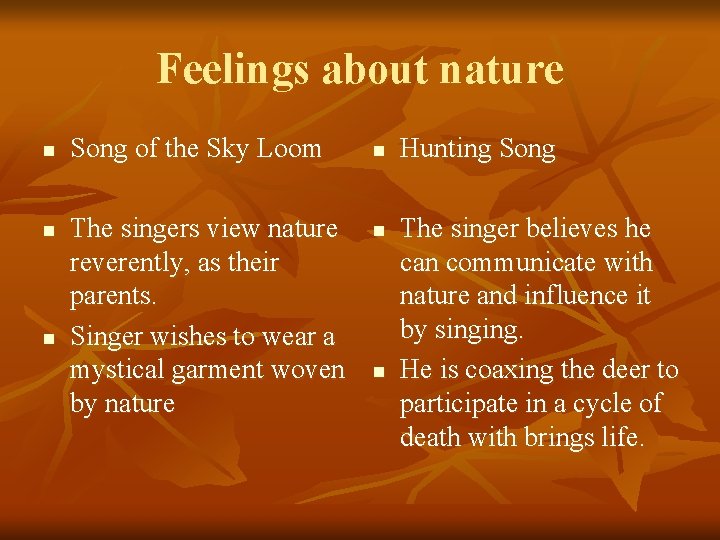 Feelings about nature

- Song of the Sky Loom

- The singers view nature reverently, as their parents.
- Singer wishes to wear a mystical garment woven by nature

- Hunting Song

- The singer believes he can communicate with nature and influence it by singing.
- He is coaxing the deer to participate in a cycle of death with brings life.